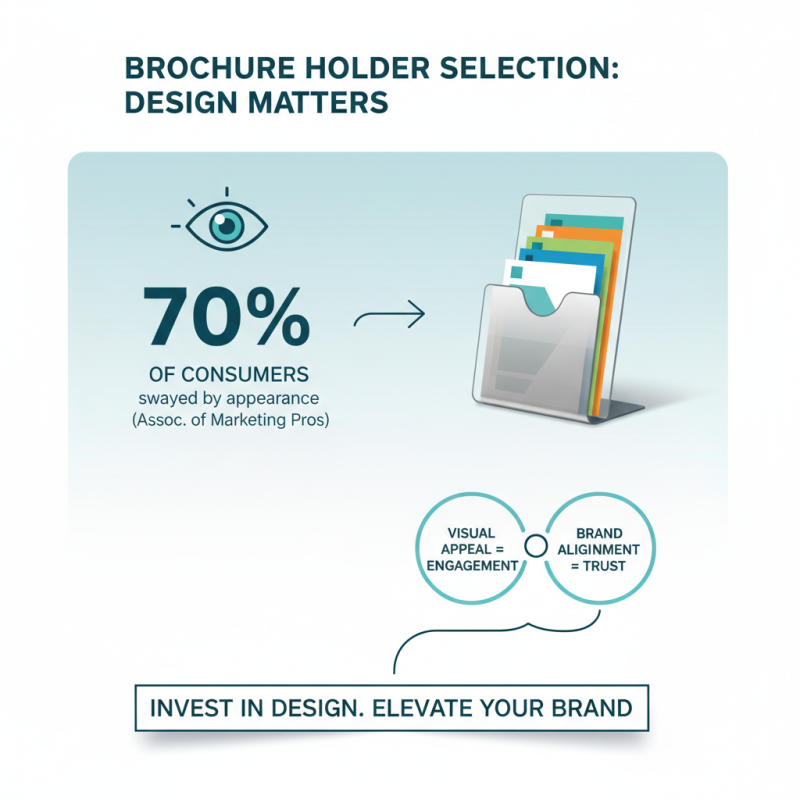 BROCHURE HOLDER SELECTION: DESIGN MATTERS

70%

OF CONSUMERS
swayed by appearance
(Assoc. of Marketing Pros)

VISUAL APPEAL = ENGAGEMENT

BRAND ALIGNMENT = TRUST

INVEST IN DESIGN. ELEVATE YOUR BRAND